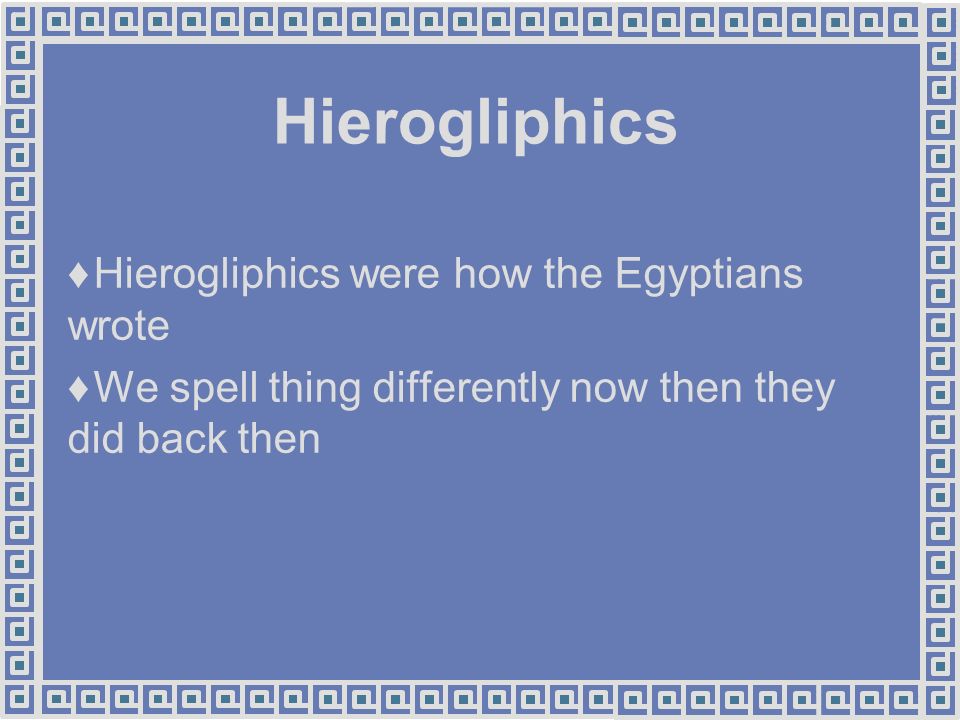 Hierogliphics

♦Hierogliphics were how the Egyptians wrote

♦We spell thing differently now then they did back then